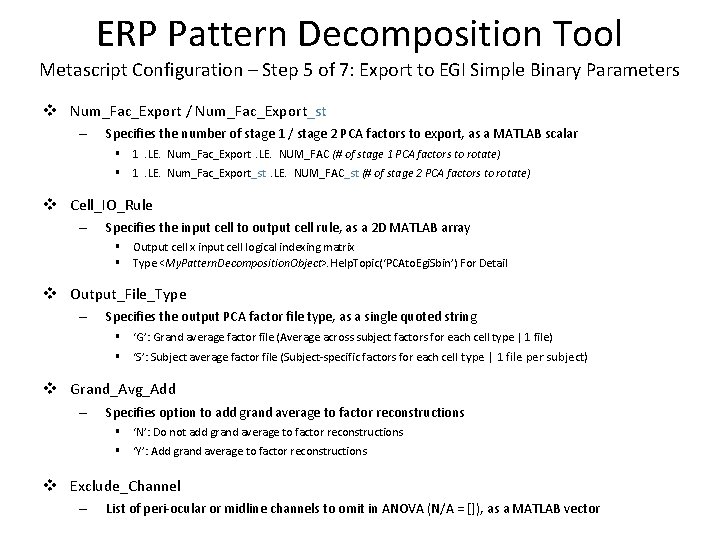 ERP Pattern Decomposition Tool

Metascript Configuration – Step 5 of 7: Export to EGI Simple Binary Parameters

❖ Num_Fac_Export / Num_Fac_Export_st

– Specifies the number of stage 1 / stage 2 PCA factors to export, as a MATLAB scalar

▪ 1 .LE. Num_Fac_Export .LE. NUM_FAC (# of stage 1 PCA factors to rotate)

▪ 1 .LE. Num_Fac_Export_st .LE. NUM_FAC_st (# of stage 2 PCA factors to rotate)

❖ Cell_IO_Rule

– Specifies the input cell to output cell rule, as a 2D MATLAB array

▪ Output cell x input cell logical indexing matrix

▪ Type <MyPatternDecompositionObject>.HelpTopic('PCAtoEgiSbin') For Detail

❖ Output_File_Type

– Specifies the output PCA factor file type, as a single quoted string

▪ 'G': Grand average factor file (Average across subject factors for each cell type | 1 file)

▪ 'S': Subject average factor file (Subject-specific factors for each cell type | 1 file per subject)

❖ Grand_Avg_Add

– Specifies option to add grand average to factor reconstructions

▪ 'N': Do not add grand average to factor reconstructions

▪ 'Y': Add grand average to factor reconstructions

❖ Exclude_Channel

– List of peri-ocular or midline channels to omit in ANOVA (N/A = []), as a MATLAB vector